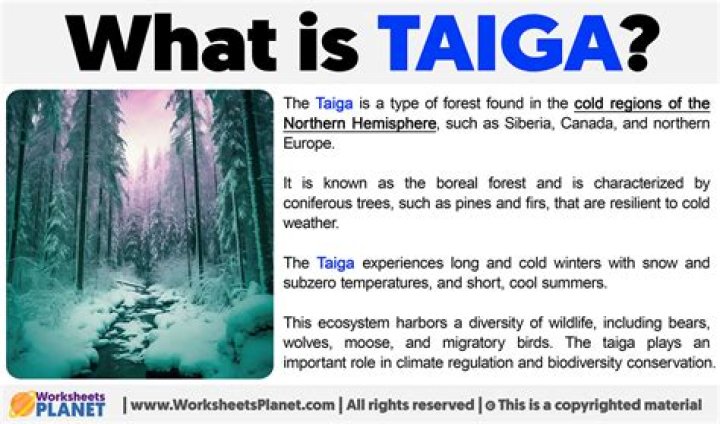 What is TAIGA?

The Taiga is a type of forest found in the cold regions of the Northern Hemisphere, such as Siberia, Canada, and northern Europe.

It is known as the boreal forest and is characterized by coniferous trees, such as pines and firs, that are resilient to cold weather.

The Taiga experiences long and cold winters with snow and subzero temperatures, and short, cool summers.

This ecosystem harbors a diversity of wildlife, including bears, wolves, moose, and migratory birds. The taiga plays an important role in climate regulation and biodiversity conservation.

Worksheets PLANET | www.WorksheetsPlanet.com | All rights reserved | © This is a copyrighted material